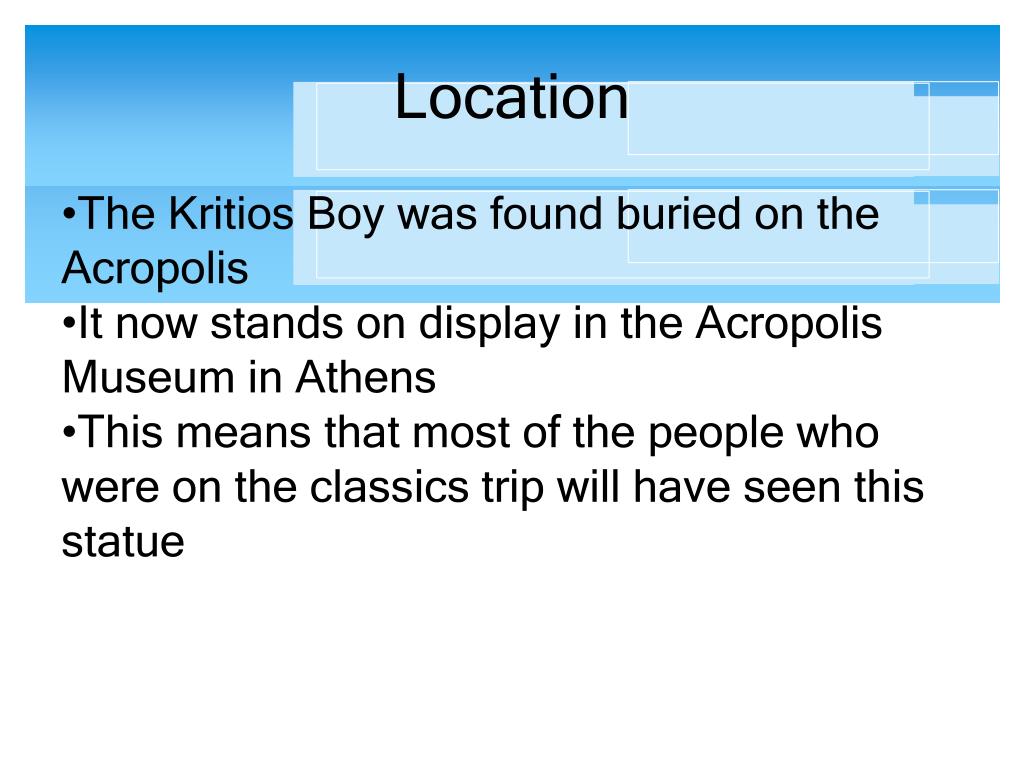 Location

•The Kritios Boy was found buried on the Acropolis
•It now stands on display in the Acropolis Museum in Athens
•This means that most of the people who were on the classics trip will have seen this statue